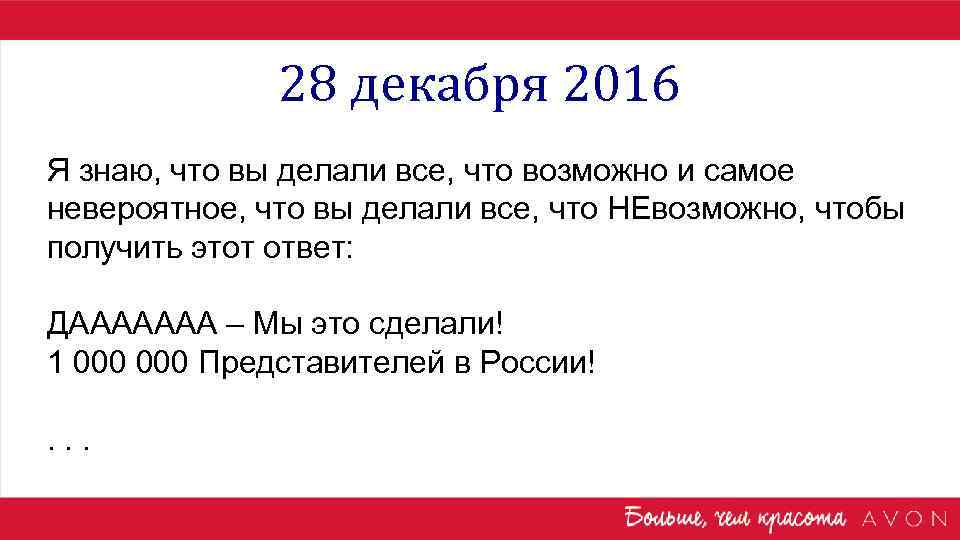 28 декабря 2016

Я знаю, что вы делали все, что возможно и самое невероятное, что вы делали все, что НЕвозможно, чтобы получить этот ответ:

ДААААААА – Мы это сделали!
1 000 000 Представителей в России!

. . .

Больше, чем красота AVON